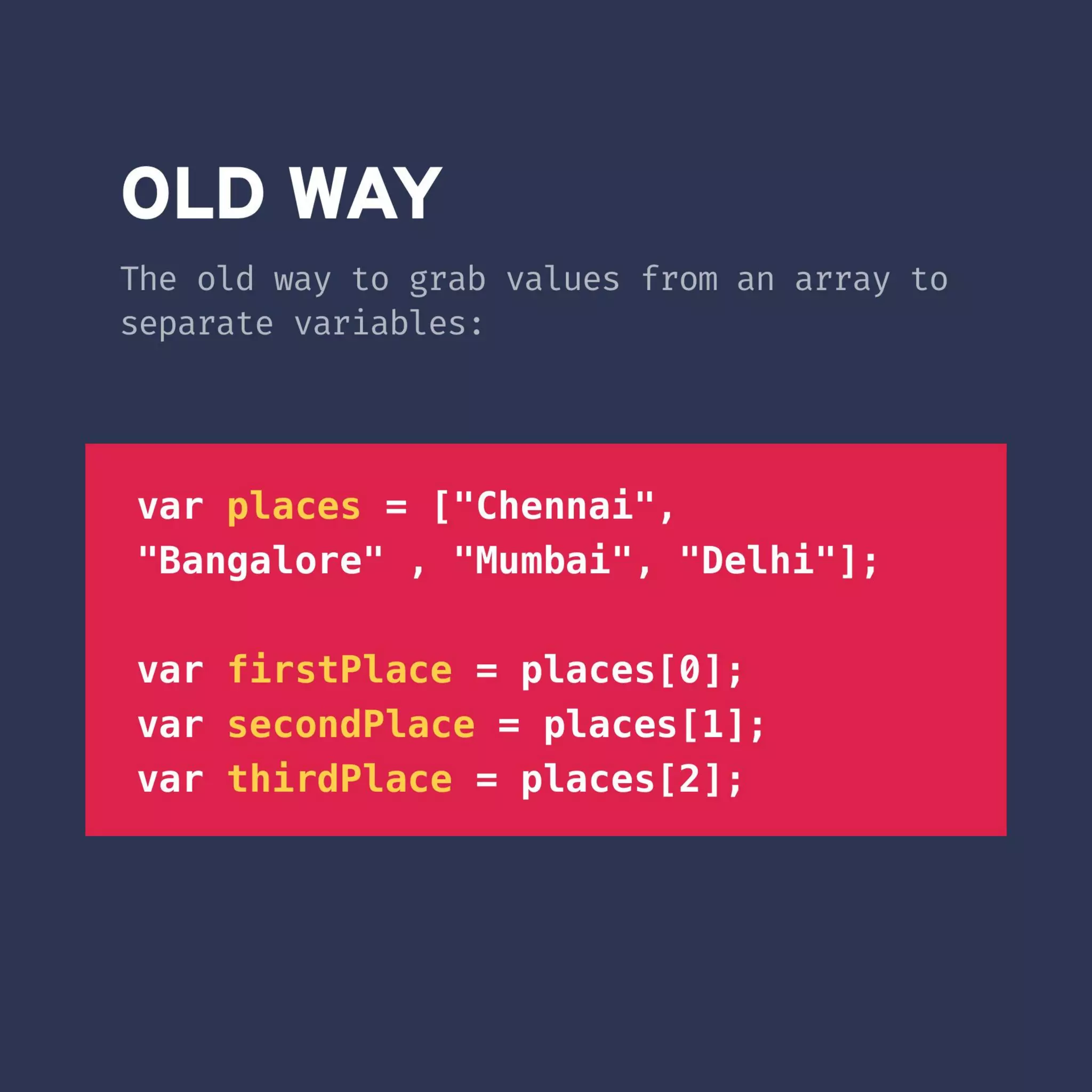 OLD WAY

The old way to grab values from an array to separate variables:

var places = ["Chennai", "Bangalore" , "Mumbai", "Delhi"];

var firstPlace = places[0];
var secondPlace = places[1];
var thirdPlace = places[2];